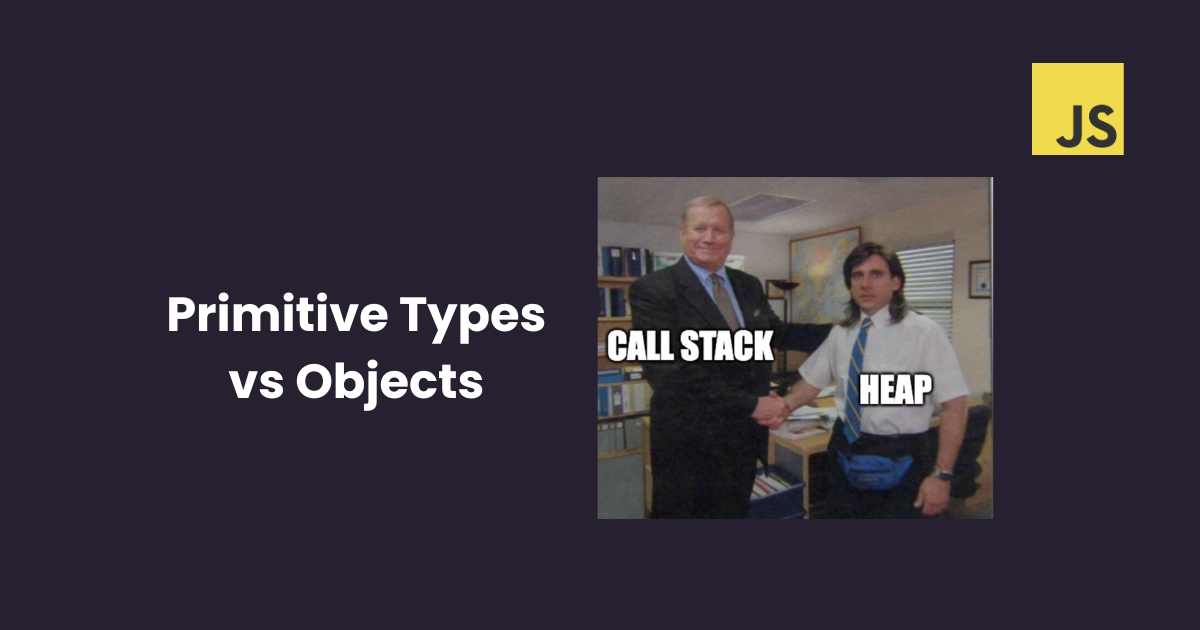 JS

Primitive Types vs Objects

CALL STACK

HEAP